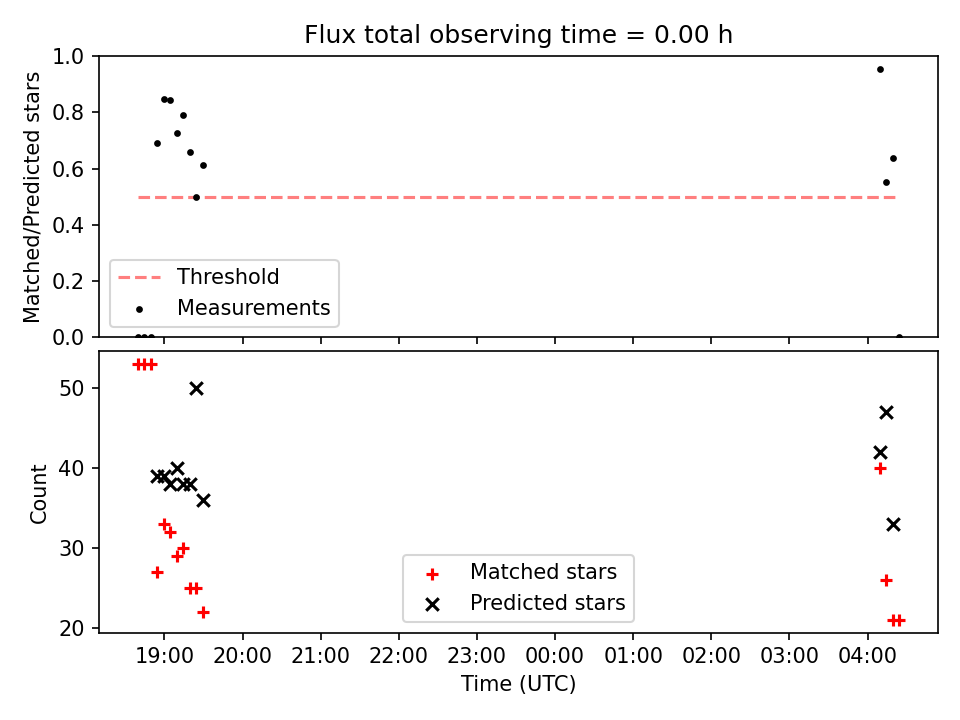 Flux total observing time = 0.00 h

Matched/Predicted stars

1.0
0.8
0.6
0.4
0.2
0.0

Threshold
Measurements

Count

50
40
30
20

Matched stars
Predicted stars

19:00 20:00 21:00 22:00 23:00 00:00 01:00 02:00 03:00 04:00

Time (UTC)